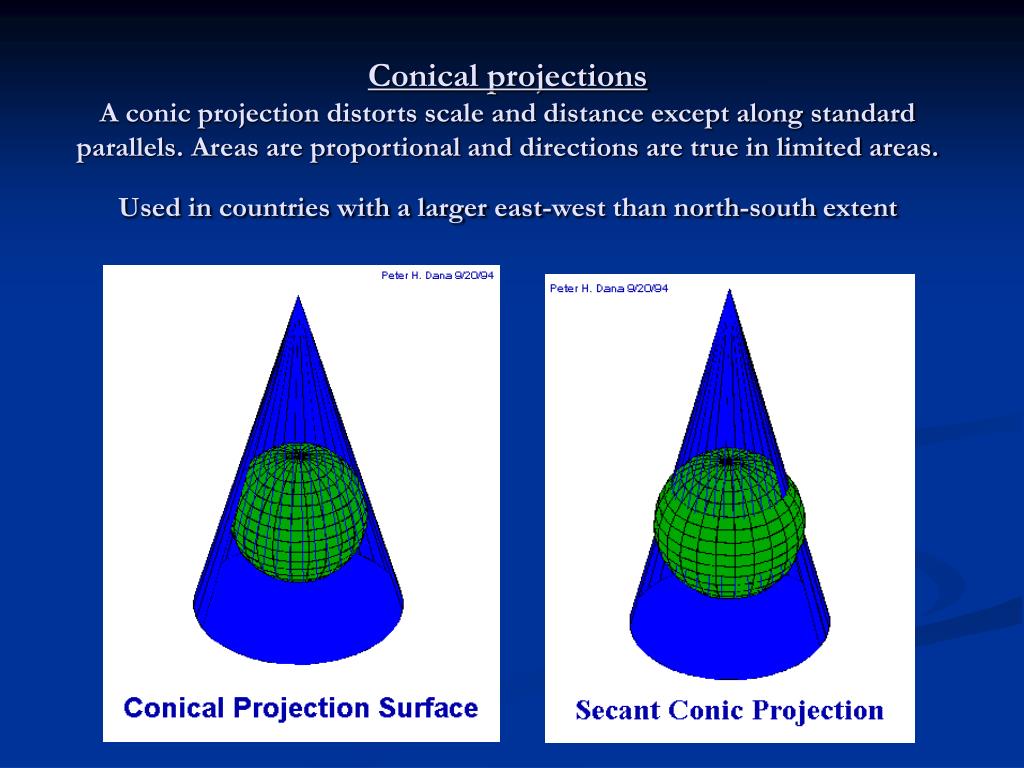 Conical projections
A conic projection distorts scale and distance except along standard parallels. Areas are proportional and directions are true in limited areas.

Used in countries with a larger east-west than north-south extent

Peter H. Dana 9/20/94

Conical Projection Surface

Peter H. Dana 9/20/94

Secant Conic Projection